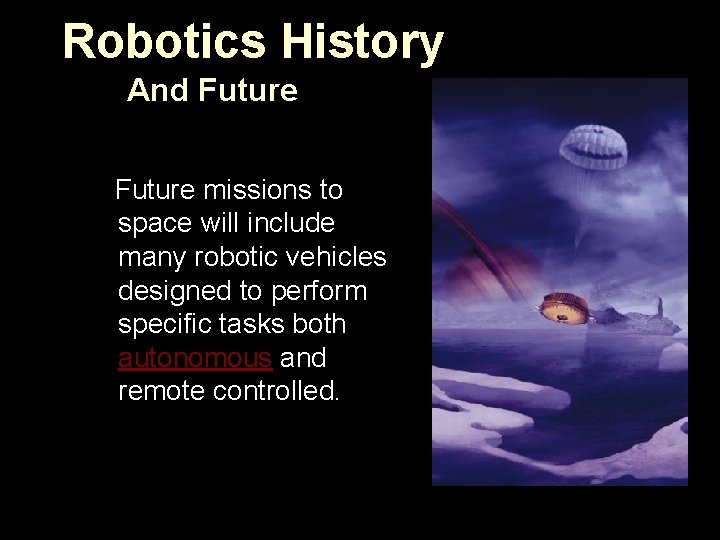 Robotics History
And Future

Future missions to space will include many robotic vehicles designed to perform specific tasks both autonomous and remote controlled.